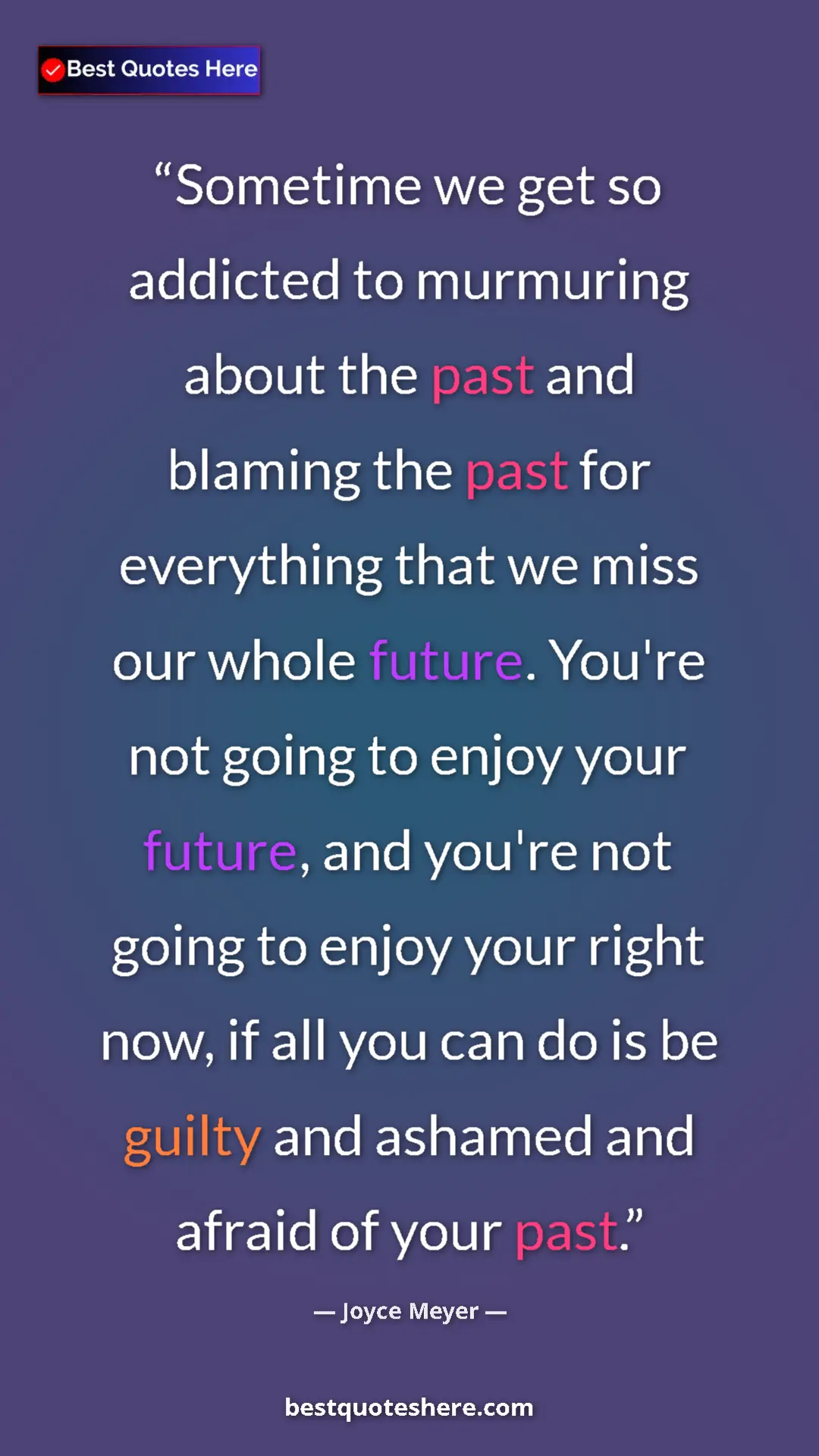 Best Quotes Here

“Sometime we get so addicted to murmuring about the past and blaming the past for everything that we miss our whole future. You're not going to enjoy your future, and you're not going to enjoy your right now, if all you can do is be guilty and ashamed and afraid of your past.”

— Joyce Meyer —

bestquoteshere.com